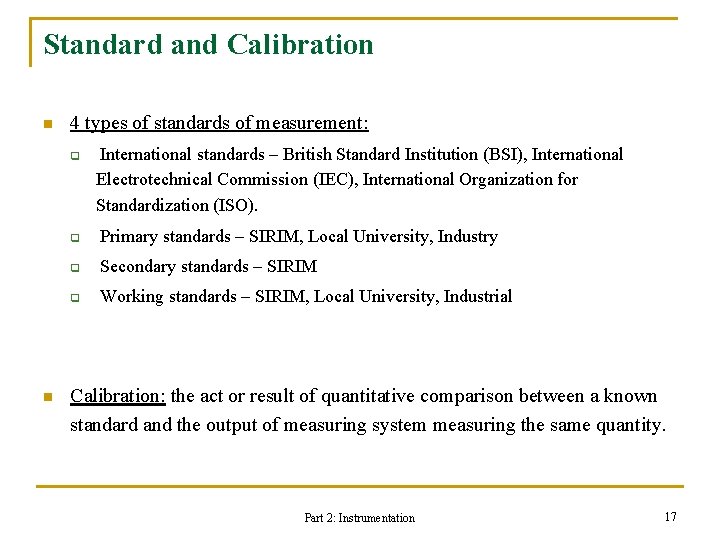 Standard and Calibration

4 types of standards of measurement:

International standards – British Standard Institution (BSI), International Electrotechnical Commission (IEC), International Organization for Standardization (ISO).

Primary standards – SIRIM, Local University, Industry

Secondary standards – SIRIM

Working standards – SIRIM, Local University, Industrial

Calibration: the act or result of quantitative comparison between a known standard and the output of measuring system measuring the same quantity.

Part 2: Instrumentation

17